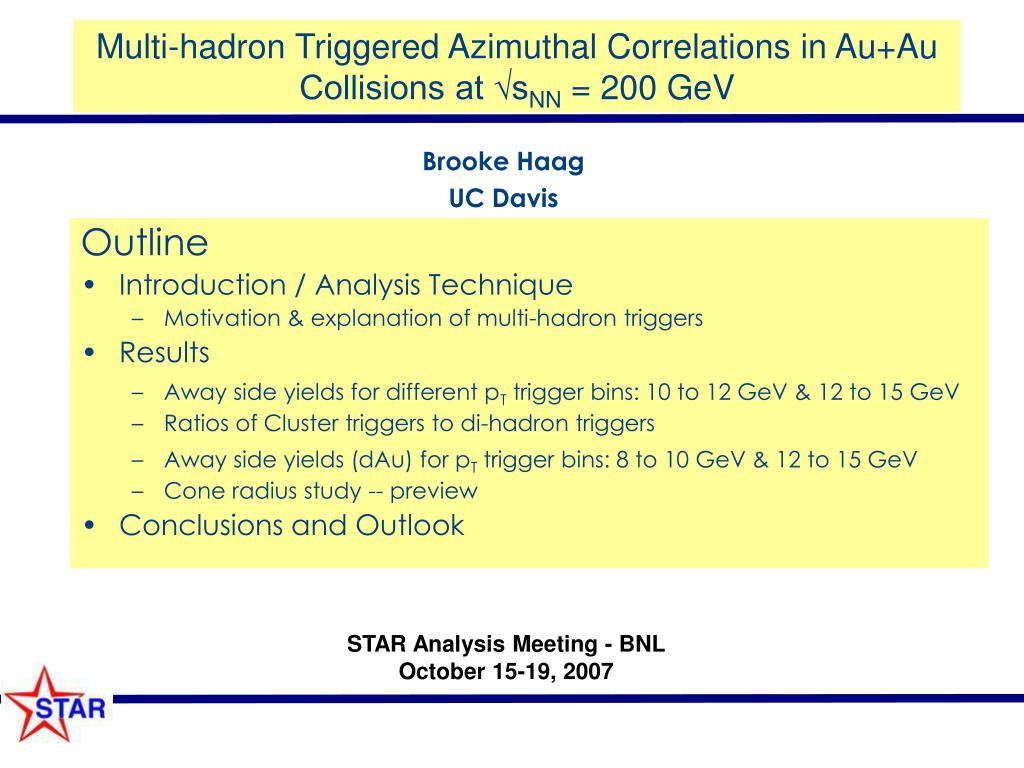 Multi-hadron Triggered Azimuthal Correlations in Au+Au Collisions at $\sqrt{s_{NN}}$ = 200 GeV

Brooke Haag
UC Davis

Outline
• Introduction / Analysis Technique
– Motivation & explanation of multi-hadron triggers
• Results
– Away side yields for different $p_T$ trigger bins: 10 to 12 GeV & 12 to 15 GeV
– Ratios of Cluster triggers to di-hadron triggers
– Away side yields (dAu) for $p_T$ trigger bins: 8 to 10 GeV & 12 to 15 GeV
– Cone radius study -- preview
• Conclusions and Outlook

STAR Analysis Meeting - BNL
October 15-19, 2007

STAR